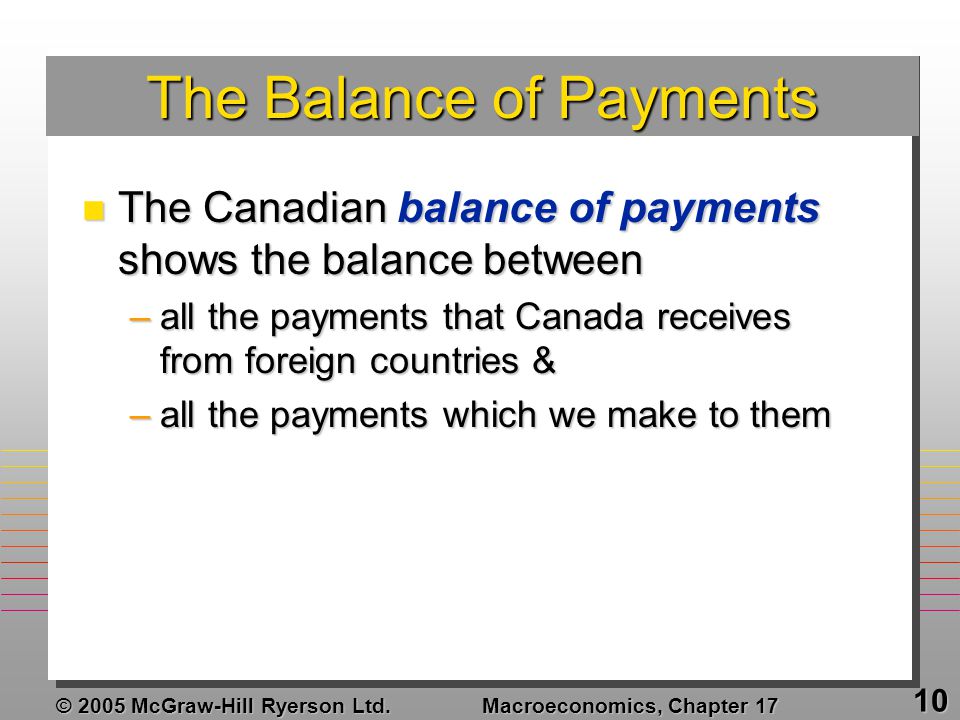 The Balance of Payments

The Canadian balance of payments shows the balance between

– all the payments that Canada receives from foreign countries &

– all the payments which we make to them

© 2005 McGraw-Hill Ryerson Ltd. Macroeconomics, Chapter 17 10